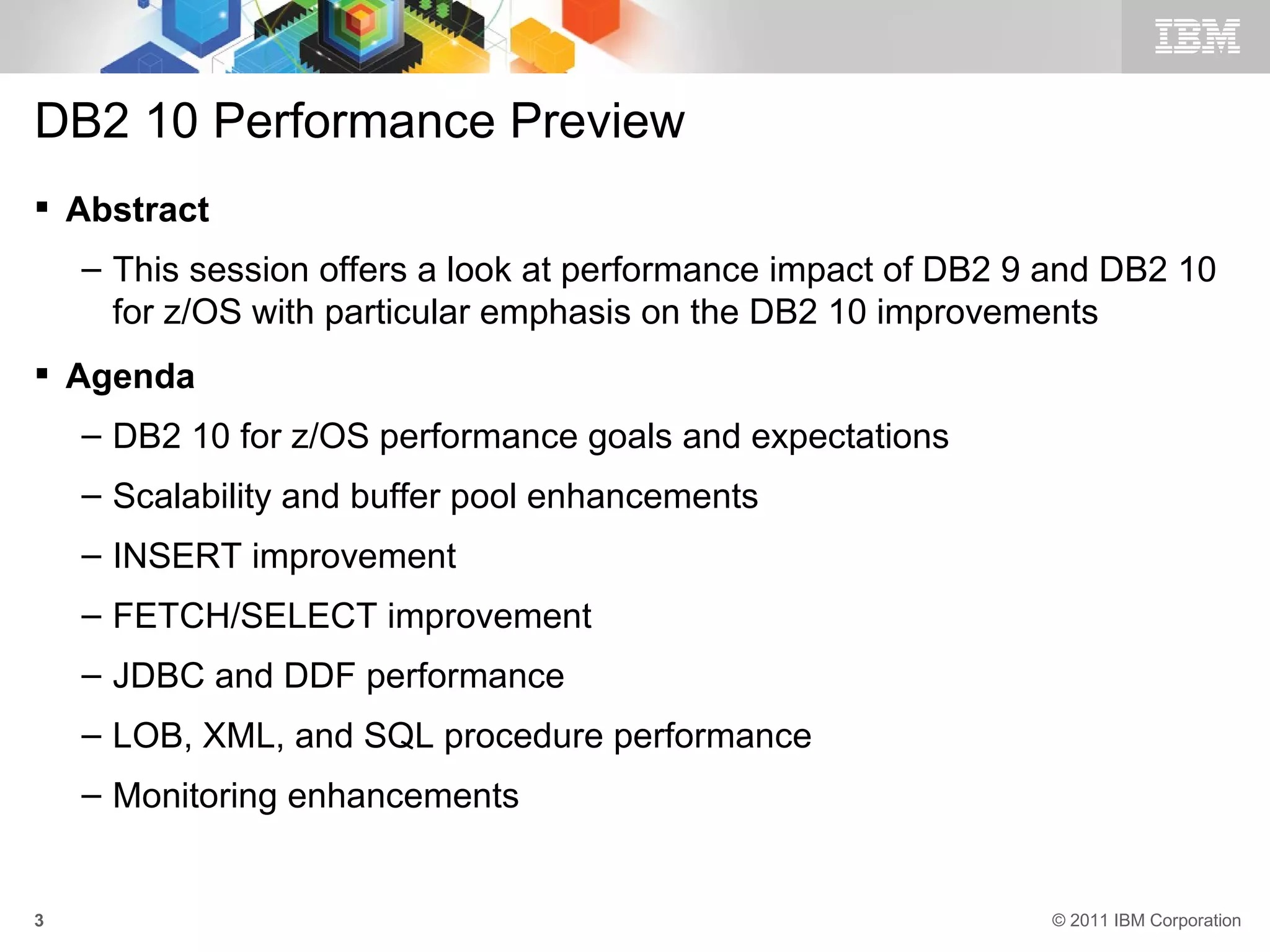 IBM

DB2 10 Performance Preview

▪ Abstract

– This session offers a look at performance impact of DB2 9 and DB2 10 for z/OS with particular emphasis on the DB2 10 improvements

▪ Agenda

– DB2 10 for z/OS performance goals and expectations

– Scalability and buffer pool enhancements

– INSERT improvement

– FETCH/SELECT improvement

– JDBC and DDF performance

– LOB, XML, and SQL procedure performance

– Monitoring enhancements

3

© 2011 IBM Corporation